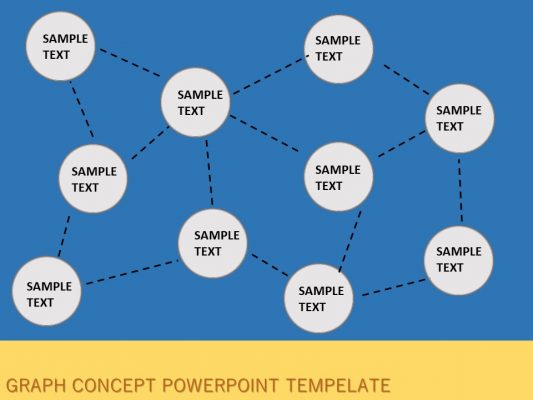 SAMPLE TEXT

SAMPLE TEXT

SAMPLE TEXT

SAMPLE TEXT

SAMPLE TEXT

SAMPLE TEXT

SAMPLE TEXT

SAMPLE TEXT

SAMPLE TEXT

SAMPLE TEXT

GRAPH CONCEPT POWERPOINT TEMPELATE